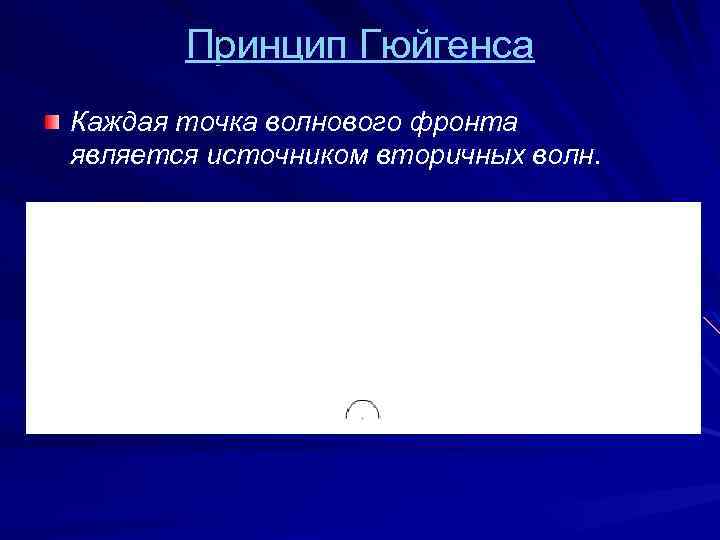 Принцип Гюйгенса

Каждая точка волнового фронта является источником вторичных волн.